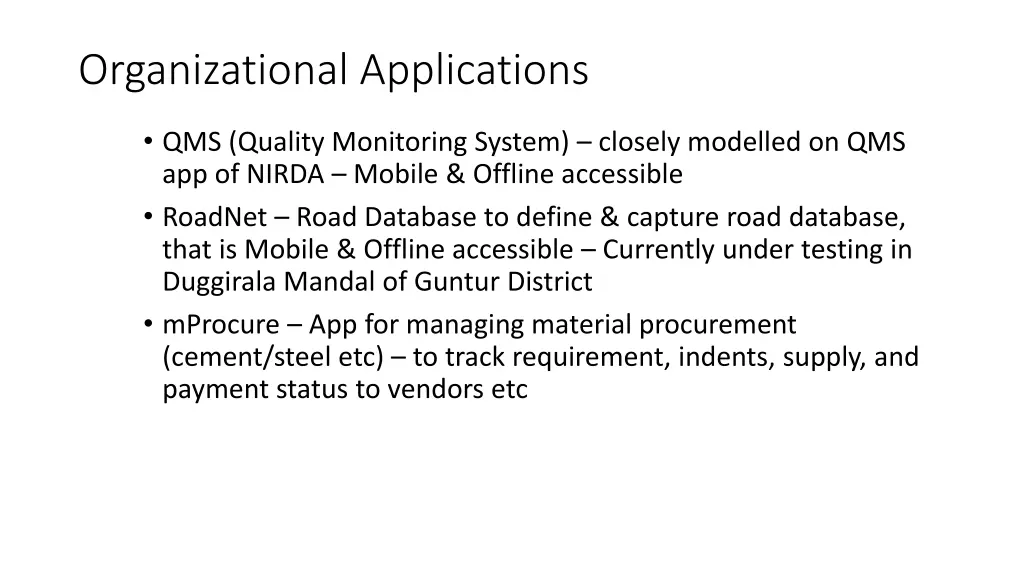 Organizational Applications

• QMS (Quality Monitoring System) – closely modelled on QMS app of NIRDA – Mobile & Offline accessible

• RoadNet – Road Database to define & capture road database, that is Mobile & Offline accessible – Currently under testing in Duggirala Mandal of Guntur District

• mProcure – App for managing material procurement (cement/steel etc) – to track requirement, indents, supply, and payment status to vendors etc